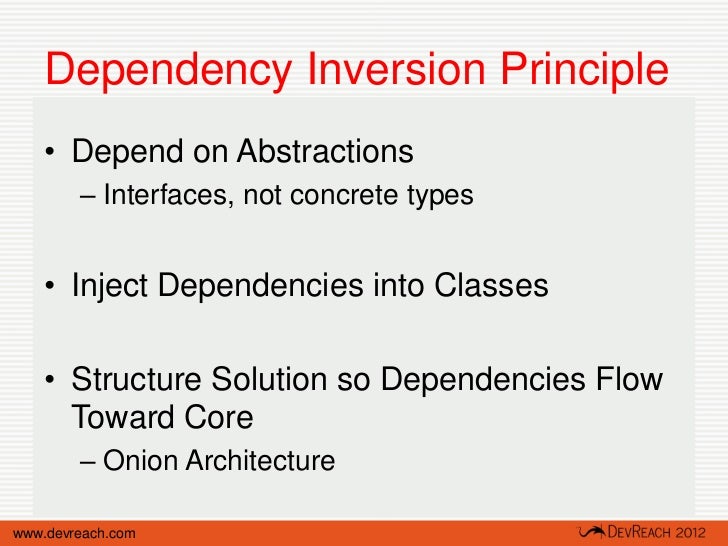 Dependency Inversion Principle

• Depend on Abstractions
– Interfaces, not concrete types

• Inject Dependencies into Classes

• Structure Solution so Dependencies Flow Toward Core
– Onion Architecture

www.devreach.com

DEVREACH 2012